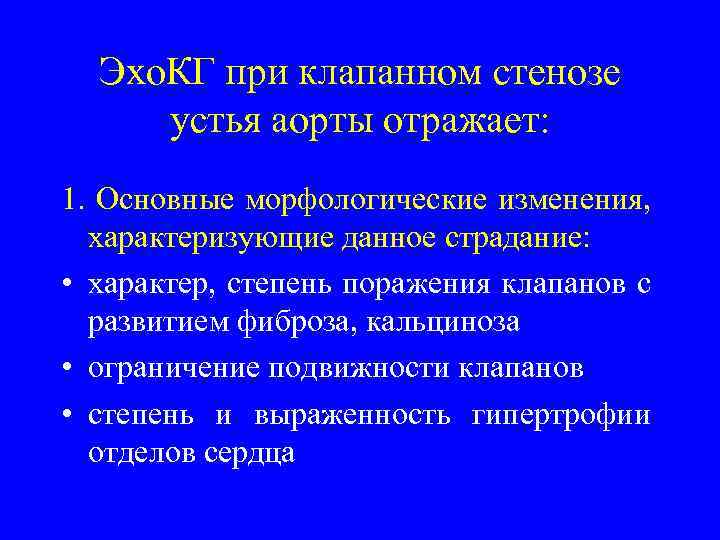 ЭхоКГ при клапанном стенозе устья аорты отражает:

1. Основные морфологические изменения, характеризующие данное страдание:

• характер, степень поражения клапанов с развитием фиброза, кальциноза

• ограничение подвижности клапанов

• степень и выраженность гипертрофии отделов сердца